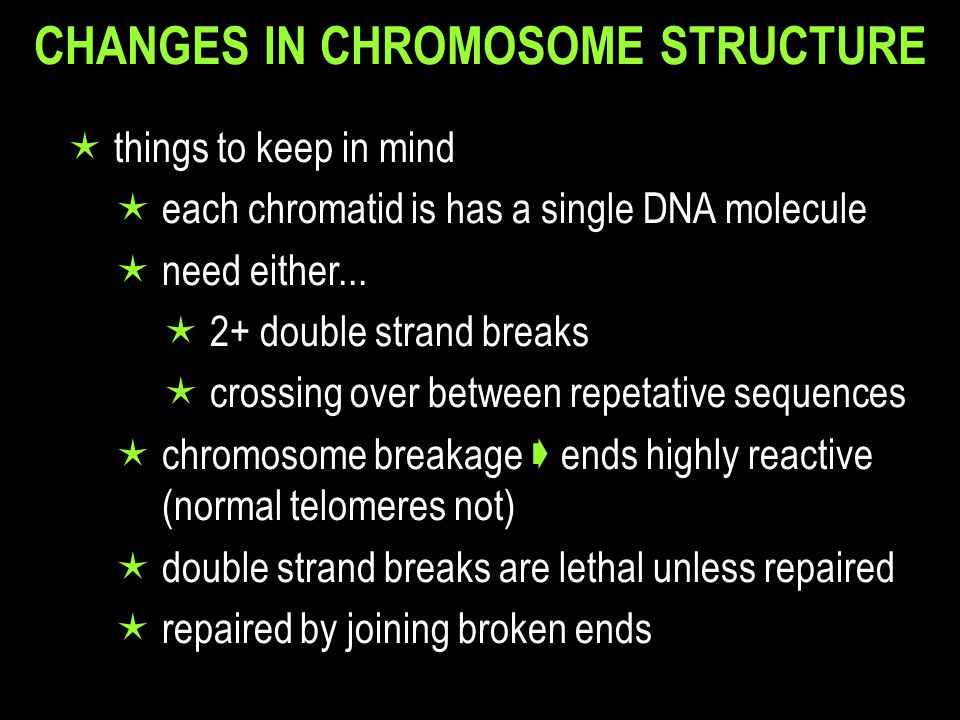 CHANGES IN CHROMOSOME STRUCTURE

★ things to keep in mind

★ each chromatid is has a single DNA molecule

★ need either...

★ 2+ double strand breaks

★ crossing over between repetative sequences

★ chromosome breakage ➧ ends highly reactive (normal telomeres not)

★ double strand breaks are lethal unless repaired

★ repaired by joining broken ends